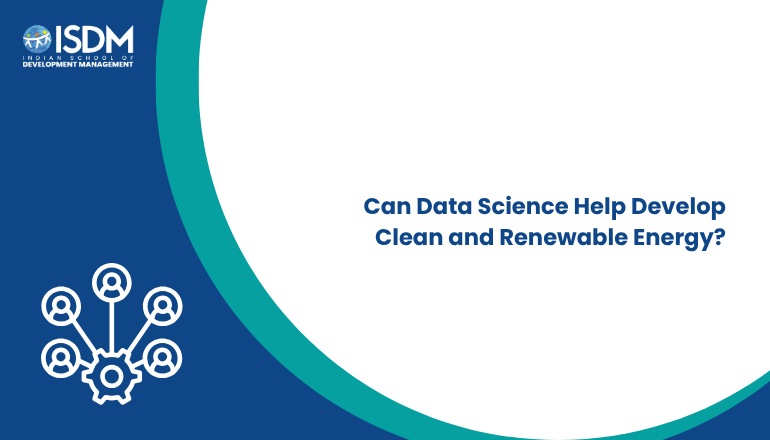 ISDM
INDIAN SCHOOL OF
DEVELOPMENT MANAGEMENT

Can Data Science Help Develop Clean and Renewable Energy?